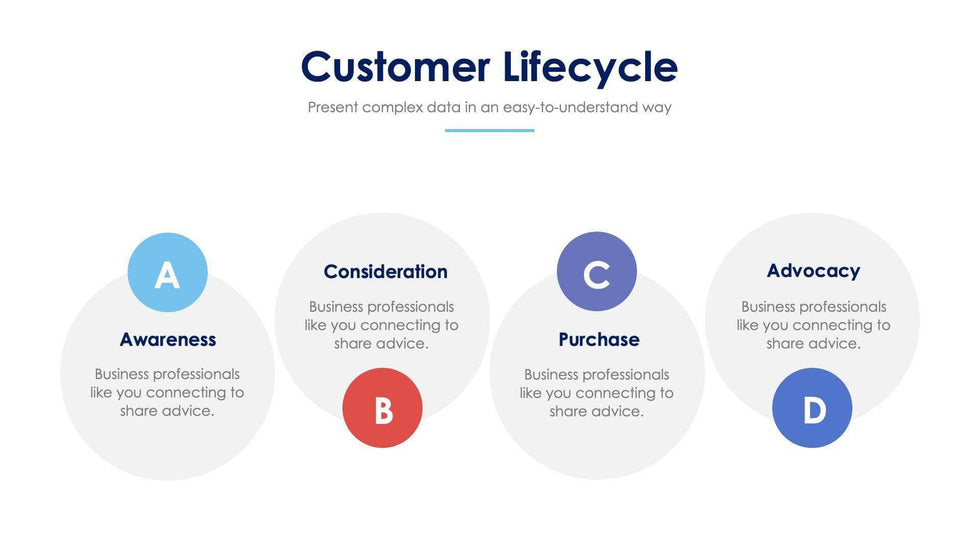 Customer Lifecycle

Present complex data in an easy-to-understand way

A

Awareness

Business professionals like you connecting to share advice.

Consideration

Business professionals like you connecting to share advice.

B

C

Purchase

Business professionals like you connecting to share advice.

Advocacy

Business professionals like you connecting to share advice.

D